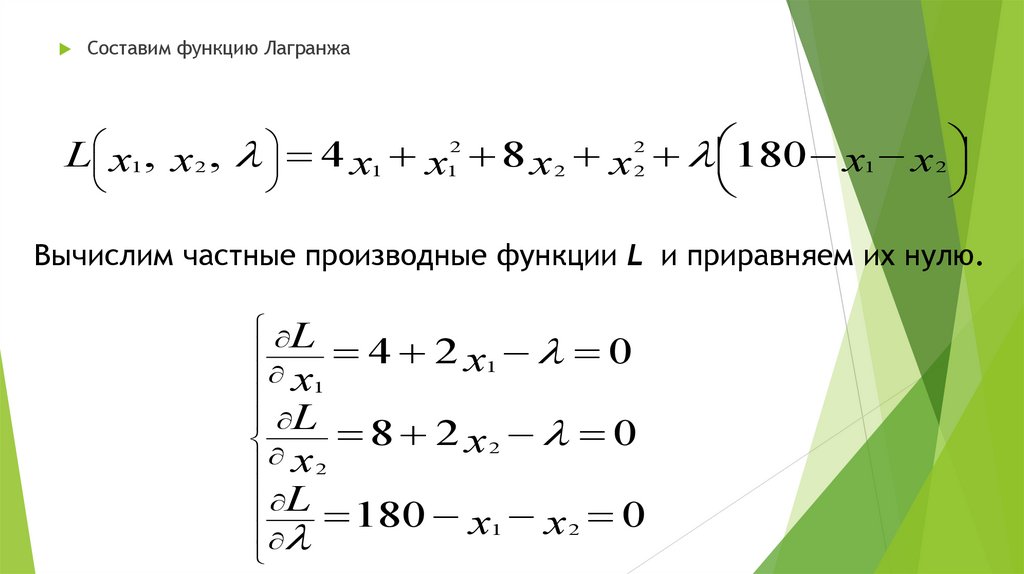 Составим функцию Лагранжа

$L\left(x_1, x_2, \lambda\right) = 4x_1 + x_1^2 + 8x_2 + x_2^2 + \lambda\left(180 - x_1 - x_2\right)$

Вычислим частные производные функции $L$ и приравняем их нулю.

$\begin{cases} \frac{\partial L}{\partial x_1} = 4 + 2x_1 - \lambda = 0 \\ \frac{\partial L}{\partial x_2} = 8 + 2x_2 - \lambda = 0 \\ \frac{\partial L}{\partial \lambda} = 180 - x_1 - x_2 = 0 \end{cases}$